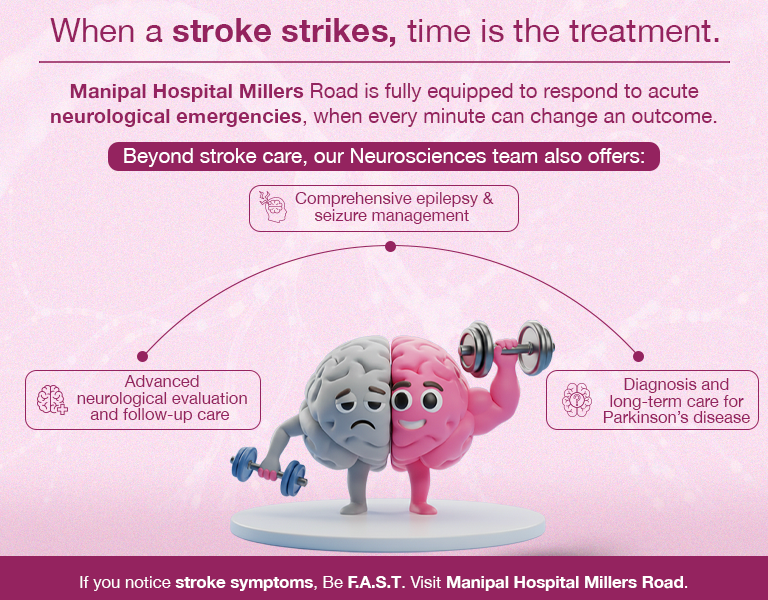 When a stroke strikes, time is the treatment.

Manipal Hospital Millers Road is fully equipped to respond to acute neurological emergencies, when every minute can change an outcome.

Beyond stroke care, our Neurosciences team also offers:

Comprehensive epilepsy & seizure management

Advanced neurological evaluation and follow-up care

Diagnosis and long-term care for Parkinson's disease

If you notice stroke symptoms, Be F.A.S.T. Visit Manipal Hospital Millers Road.